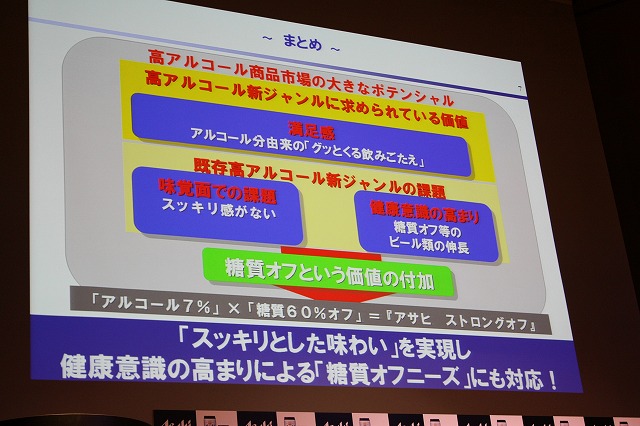 ～ まとめ ～

7

高アルコール商品市場の大きなポテンシャル

高アルコール新ジャンルに求められている価値

満足感
アルコール分由来の「グッとくる飲みごたえ」

既存高アルコール新ジャンルの課題

味覚面での課題
スッキリ感がない

健康意識の高まり
糖質オフ等の
ビール類の伸長

糖質オフという価値の付加

「アルコール7%」×「糖質60%オフ」＝『アサヒ　ストロングオフ』

「スッキリとした味わい」を実現し
健康意識の高まりによる「糖質オフニーズ」にも対応！